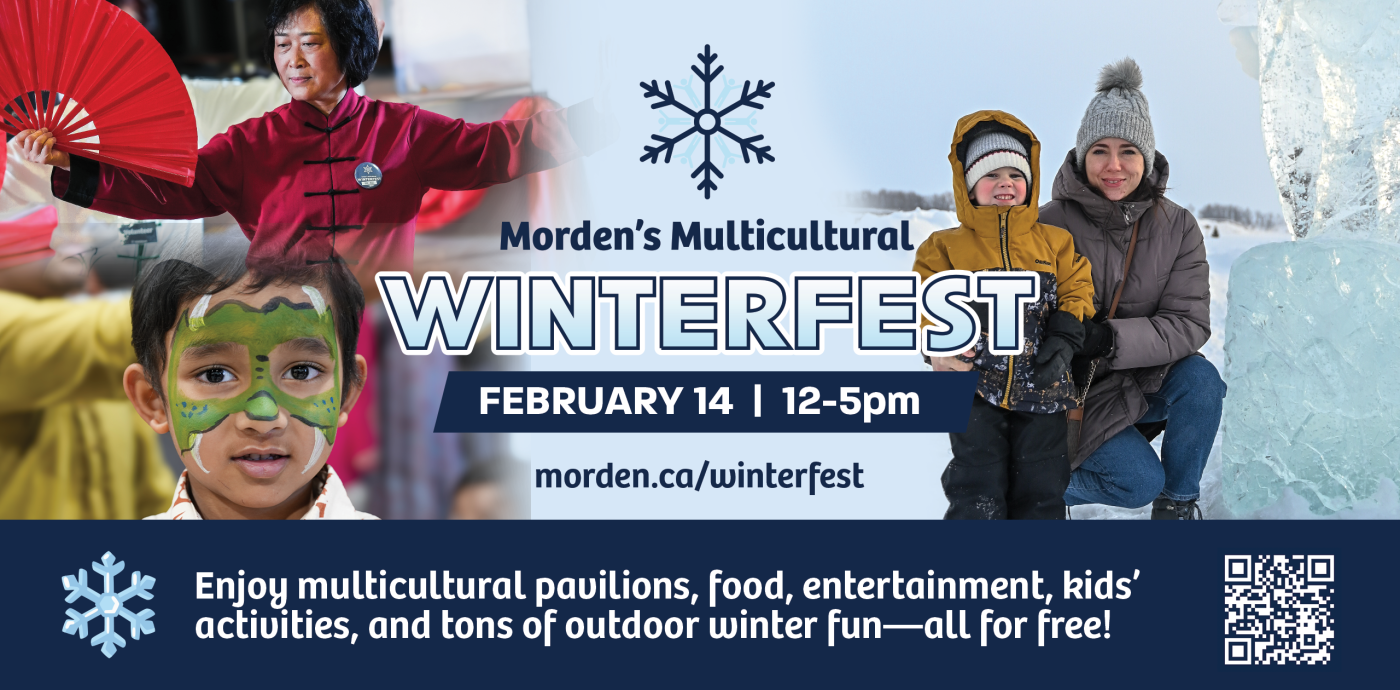 Morden's Multicultural
WINTERFEST
FEBRUARY 14 | 12-5pm
morden.ca/winterfest

Enjoy multicultural pavilions, food, entertainment, kids' activities, and tons of outdoor winter fun—all for free!